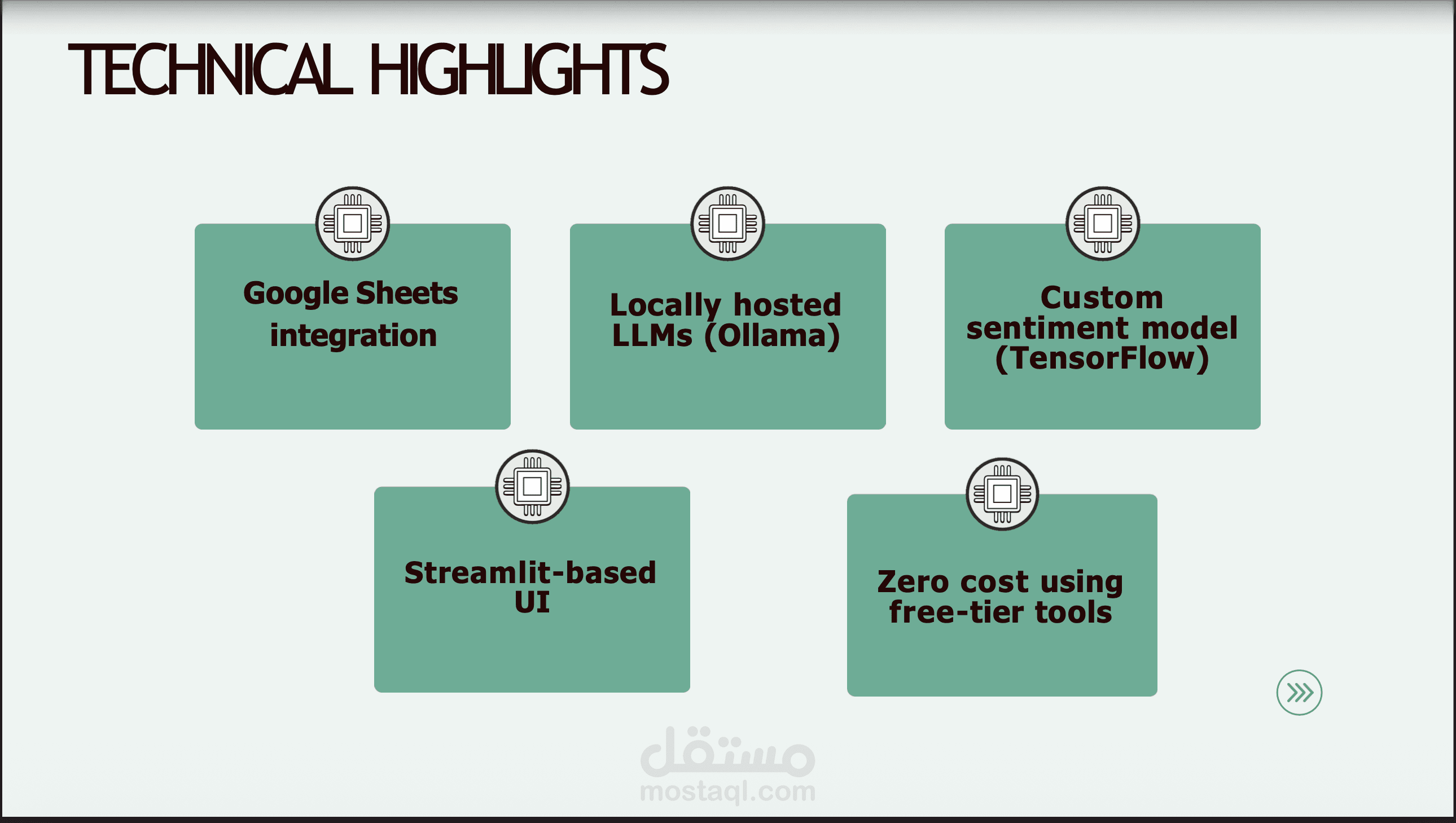 TECHNICAL HIGHLIGHTS

Google Sheets integration

Locally hosted LLMs (Ollama)

Custom sentiment model (TensorFlow)

Streamlit-based UI

Zero cost using free-tier tools

مستقل
mostaql.com